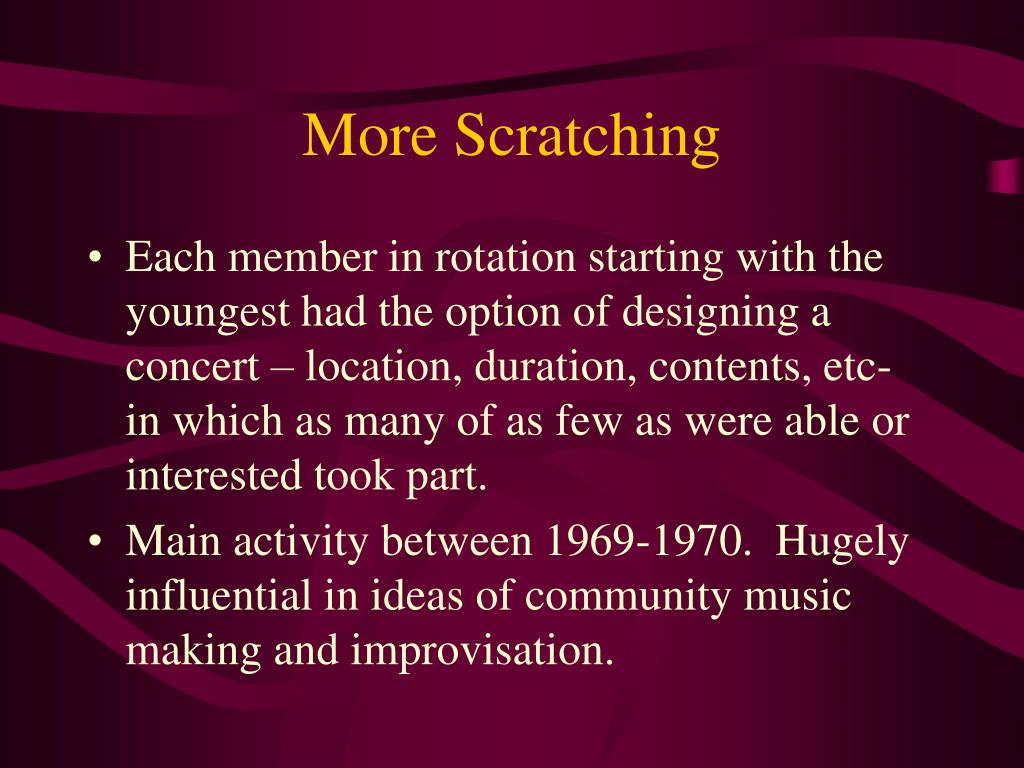 More Scratching

• Each member in rotation starting with the youngest had the option of designing a concert – location, duration, contents, etc- in which as many of as few as were able or interested took part.

• Main activity between 1969-1970. Hugely influential in ideas of community music making and improvisation.